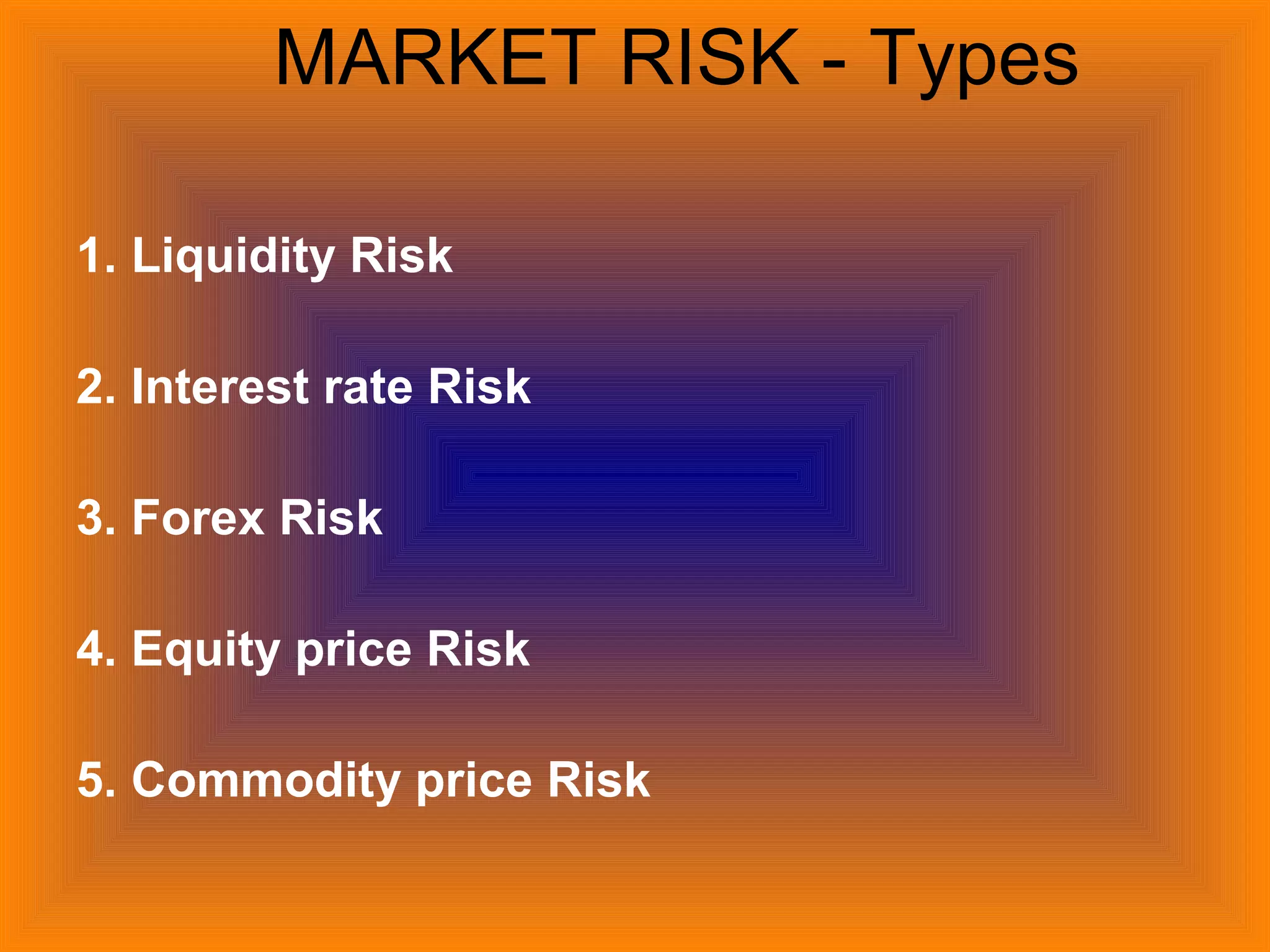 MARKET RISK - Types

1. Liquidity Risk

2. Interest rate Risk

3. Forex Risk

4. Equity price Risk

5. Commodity price Risk